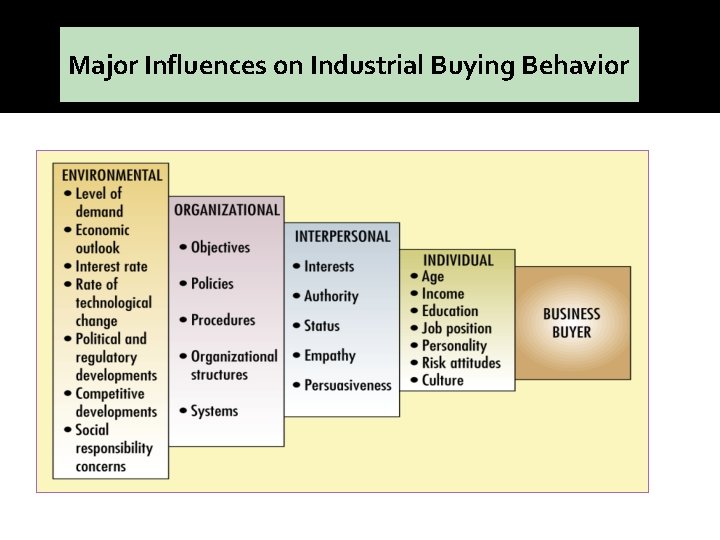 Major Influences on Industrial Buying Behavior

ENVIRONMENTAL
• Level of demand
• Economic outlook
• Interest rate
• Rate of technological change
• Political and regulatory developments
• Competitive developments
• Social responsibility concerns

ORGANIZATIONAL
• Objectives
• Policies
• Procedures
• Organizational structures
• Systems

INTERPERSONAL
• Interests
• Authority
• Status
• Empathy
• Persuasiveness

INDIVIDUAL
• Age
• Income
• Education
• Job position
• Personality
• Risk attitudes
• Culture

BUSINESS BUYER